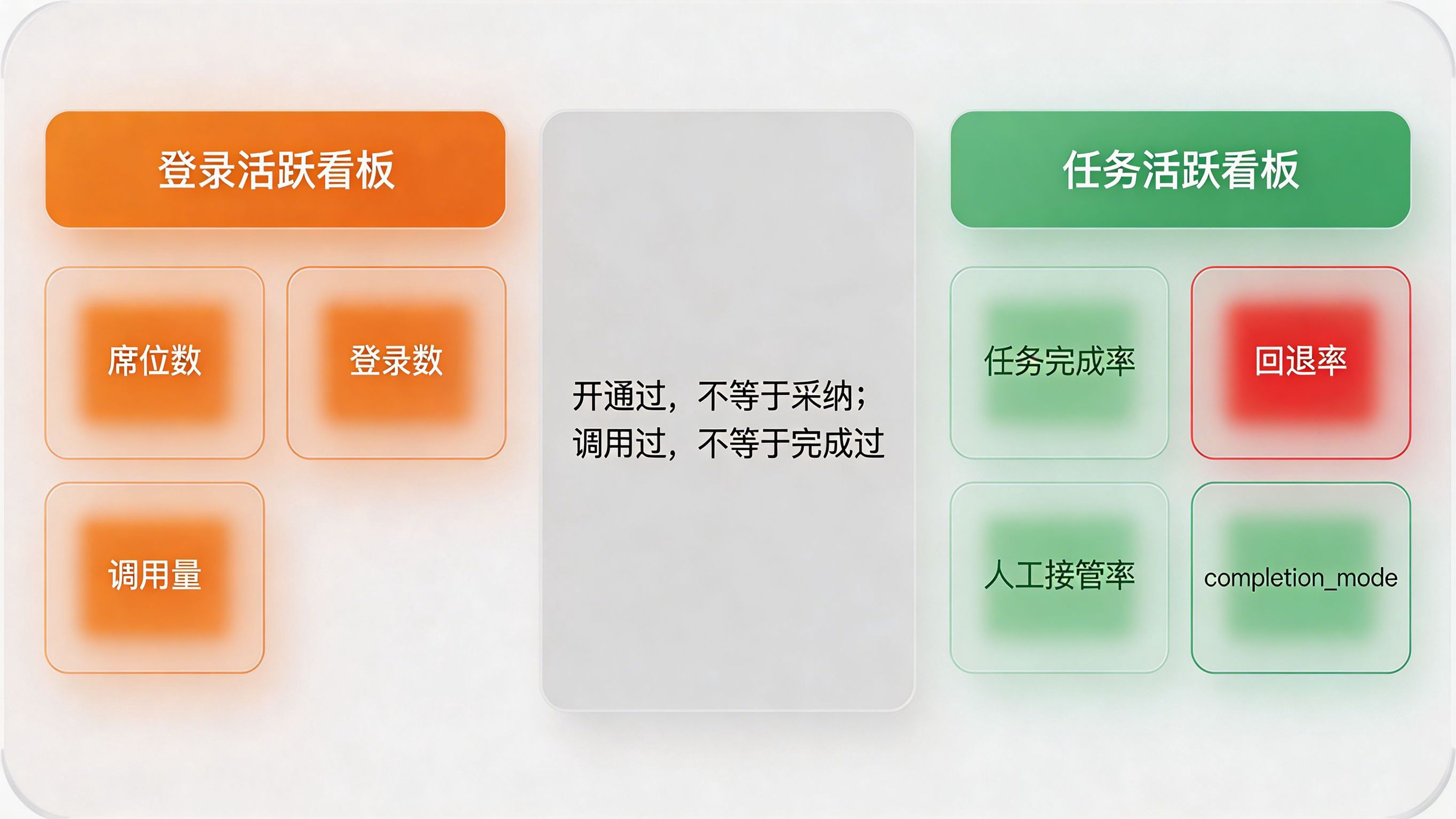 登录活跃看板

席位数

登录数

调用量

开通过，不等于采纳；
调用过，不等于完成过

任务活跃看板

任务完成率

回退率

人工接管率

completion_mode